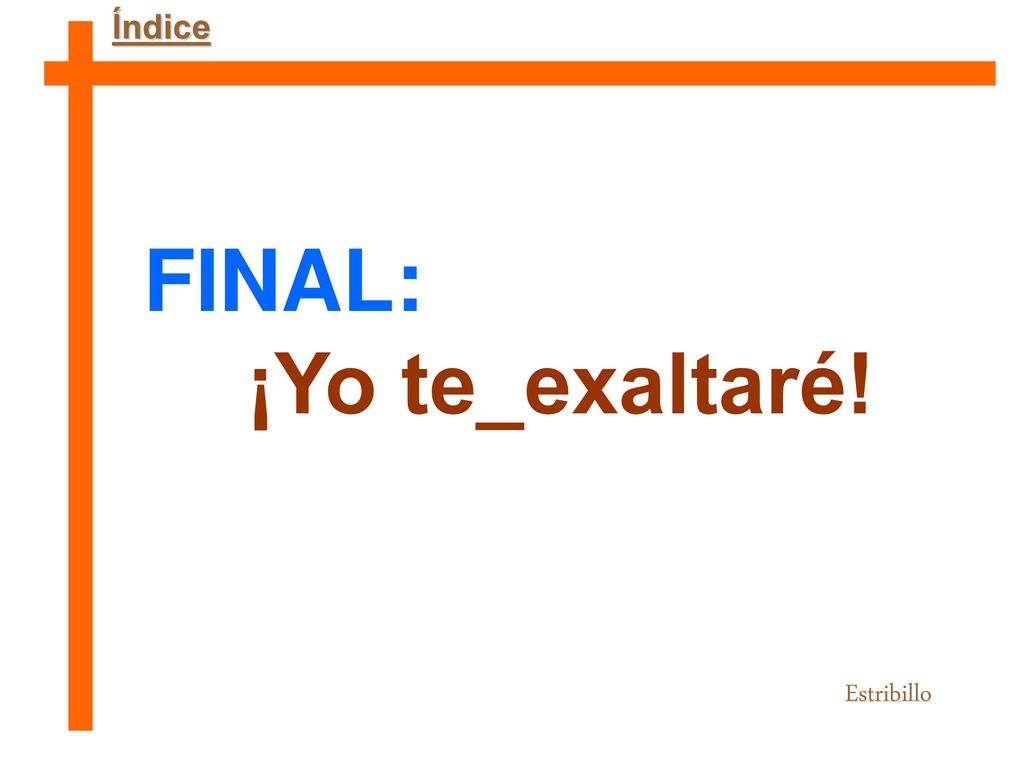 Índice

FINAL:

¡Yo te_exaltaré!

Estribillo